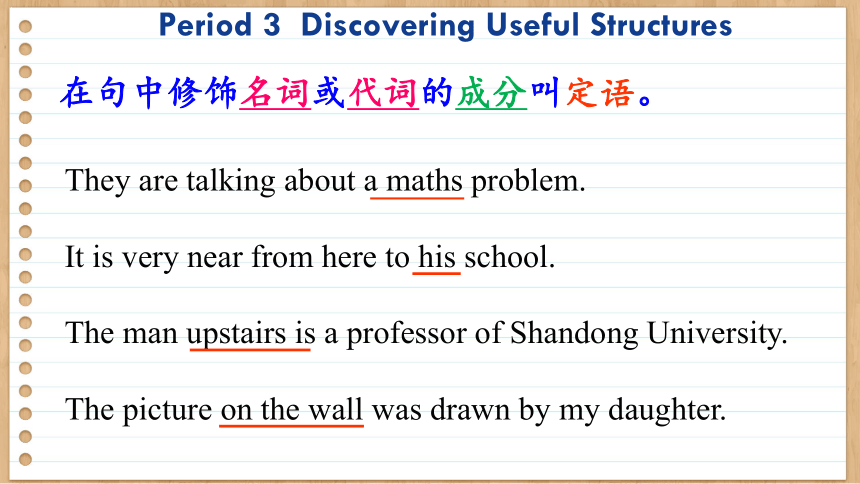 Period 3 Discovering Useful Structures

在句中修饰名词或代词的成分叫定语。

They are talking about a maths problem.

It is very near from here to his school.

The man upstairs is a professor of Shandong University.

The picture on the wall was drawn by my daughter.